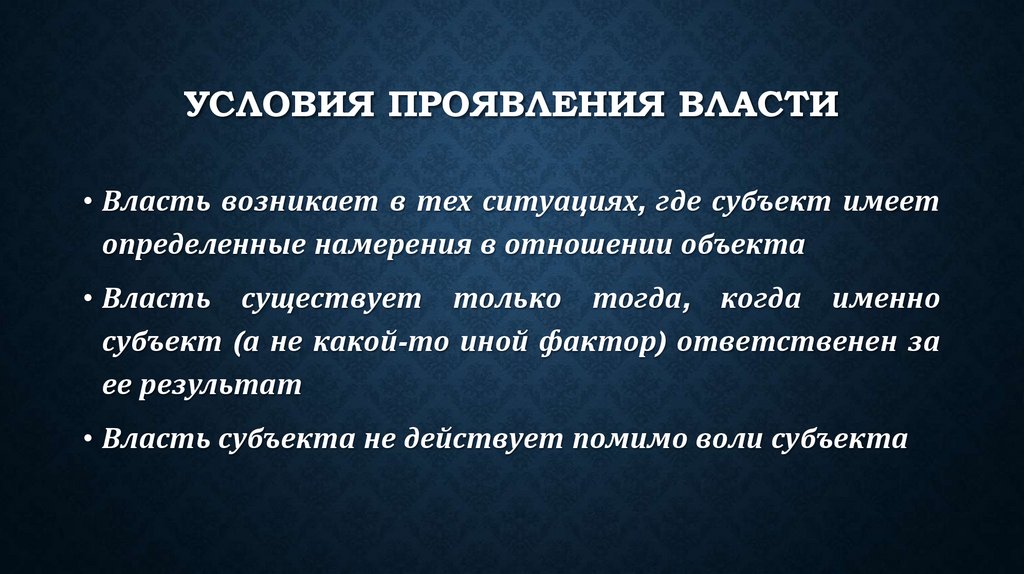 УСЛОВИЯ ПРОЯВЛЕНИЯ ВЛАСТИ

• Власть возникает в тех ситуациях, где субъект имеет определенные намерения в отношении объекта

• Власть существует только тогда, когда именно субъект (а не какой-то иной фактор) ответственен за ее результат

• Власть субъекта не действует помимо воли субъекта